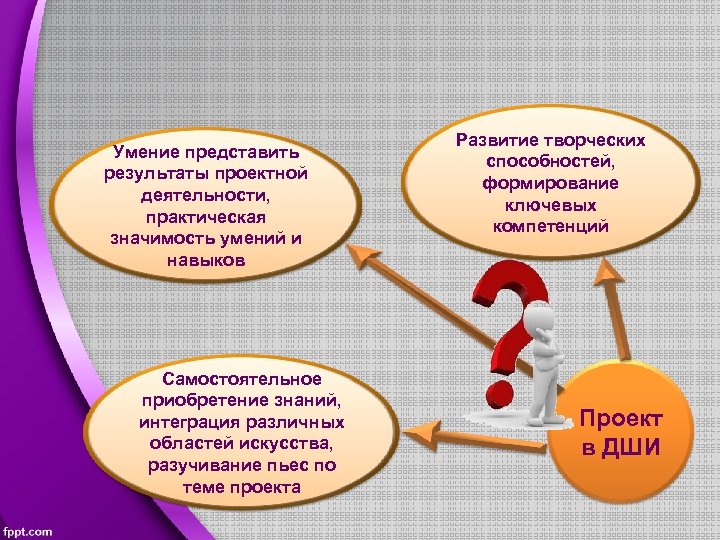 Умение представить результаты проектной деятельности, практическая значимость умений и навыков

Развитие творческих способностей, формирование ключевых компетенций

Самостоятельное приобретение знаний, интеграция различных областей искусства, разучивание пьес по теме проекта

Проект в ДШИ

fppt.com